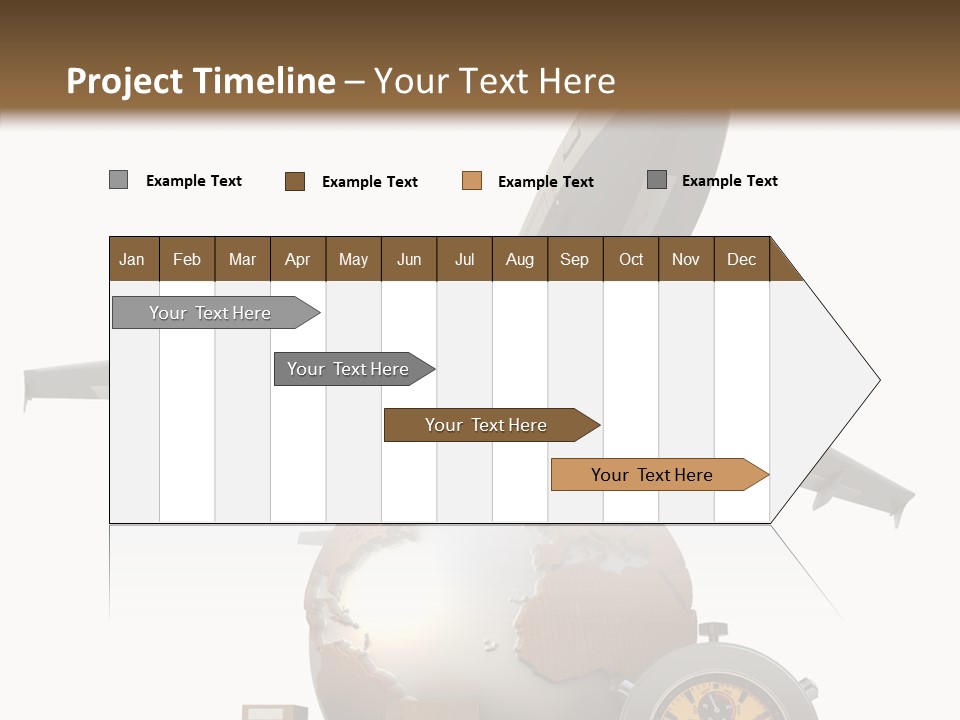 Project Timeline – Your Text Here

Example Text
Example Text
Example Text
Example Text

| Jan | Feb | Mar | Apr | May | Jun | Jul | Aug | Sep | Oct | Nov | Dec |
|---|---|---|---|---|---|---|---|---|---|---|---|

Your Text Here
Your Text Here
Your Text Here
Your Text Here